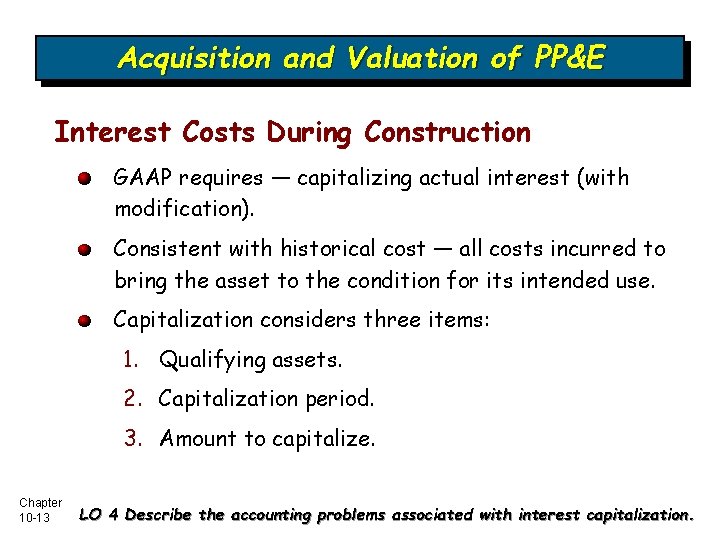 Acquisition and Valuation of PP&E

Interest Costs During Construction

GAAP requires — capitalizing actual interest (with modification).

Consistent with historical cost — all costs incurred to bring the asset to the condition for its intended use.

Capitalization considers three items:

1. Qualifying assets.

2. Capitalization period.

3. Amount to capitalize.

Chapter 10-13

LO 4 Describe the accounting problems associated with interest capitalization.